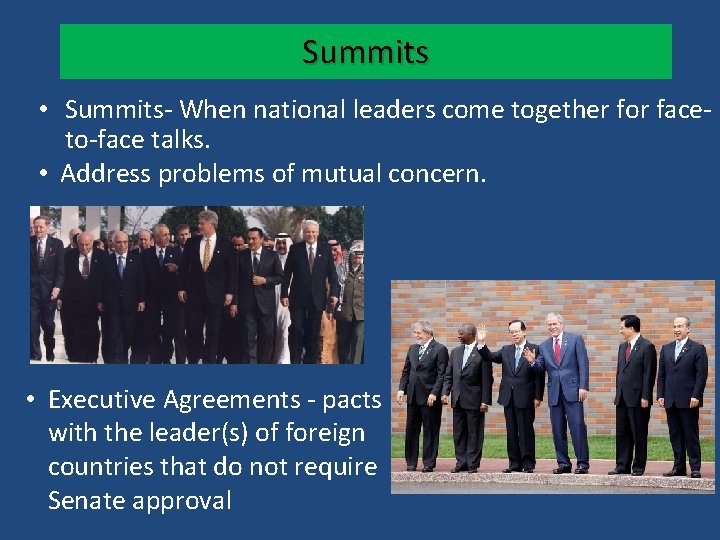 Summits

• Summits- When national leaders come together for face-to-face talks.
• Address problems of mutual concern.

• Executive Agreements - pacts with the leader(s) of foreign countries that do not require Senate approval